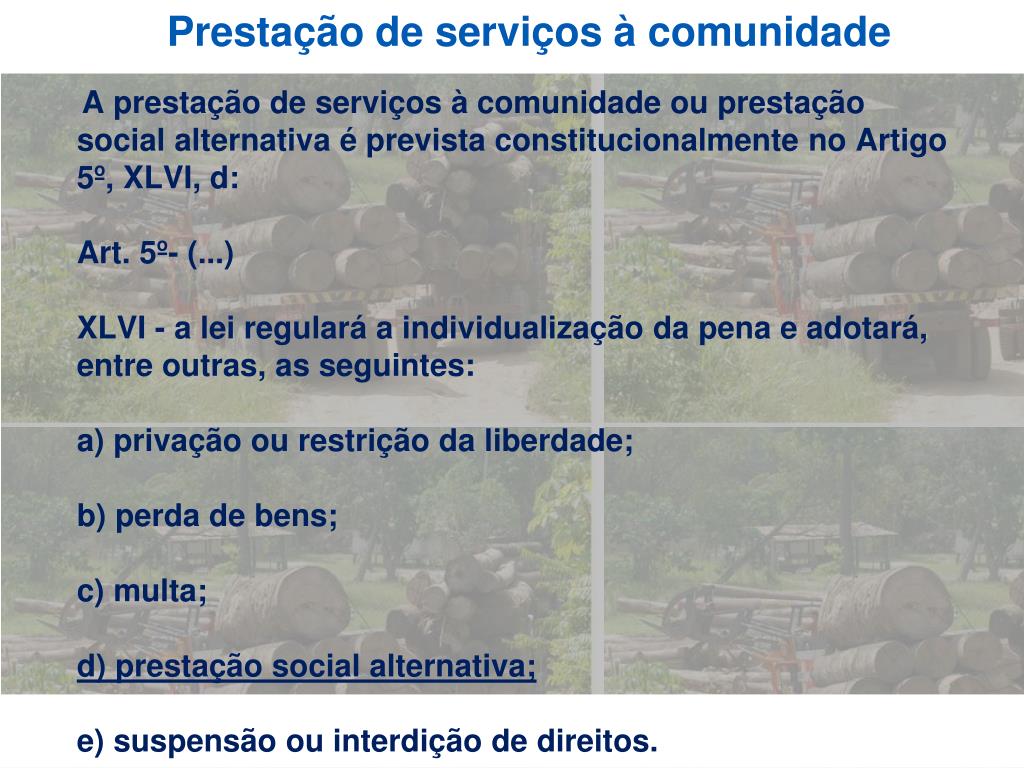 Prestação de serviços à comunidade

A prestação de serviços à comunidade ou prestação social alternativa é prevista constitucionalmente no Artigo 5º, XLVI, d:

Art. 5º- (...)

XLVI - a lei regulará a individualização da pena e adotará, entre outras, as seguintes:

a) privação ou restrição da liberdade;

b) perda de bens;

c) multa;

d) prestação social alternativa;

e) suspensão ou interdição de direitos.